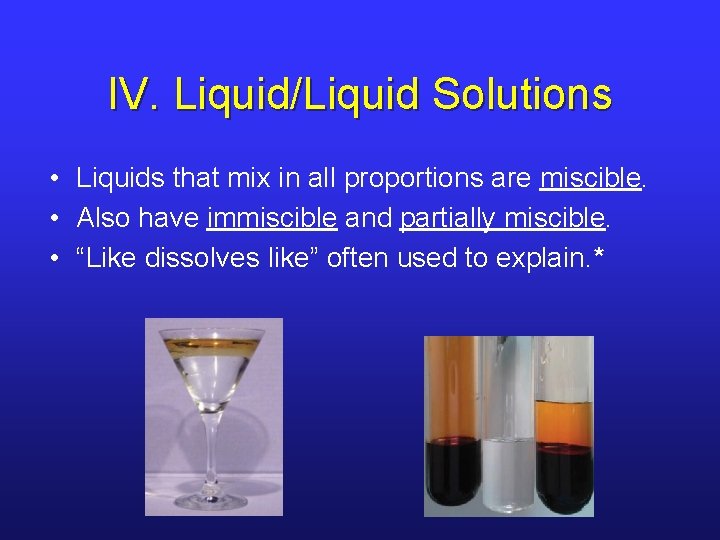 IV. Liquid/Liquid Solutions

• Liquids that mix in all proportions are miscible.
• Also have immiscible and partially miscible.
• “Like dissolves like” often used to explain.*